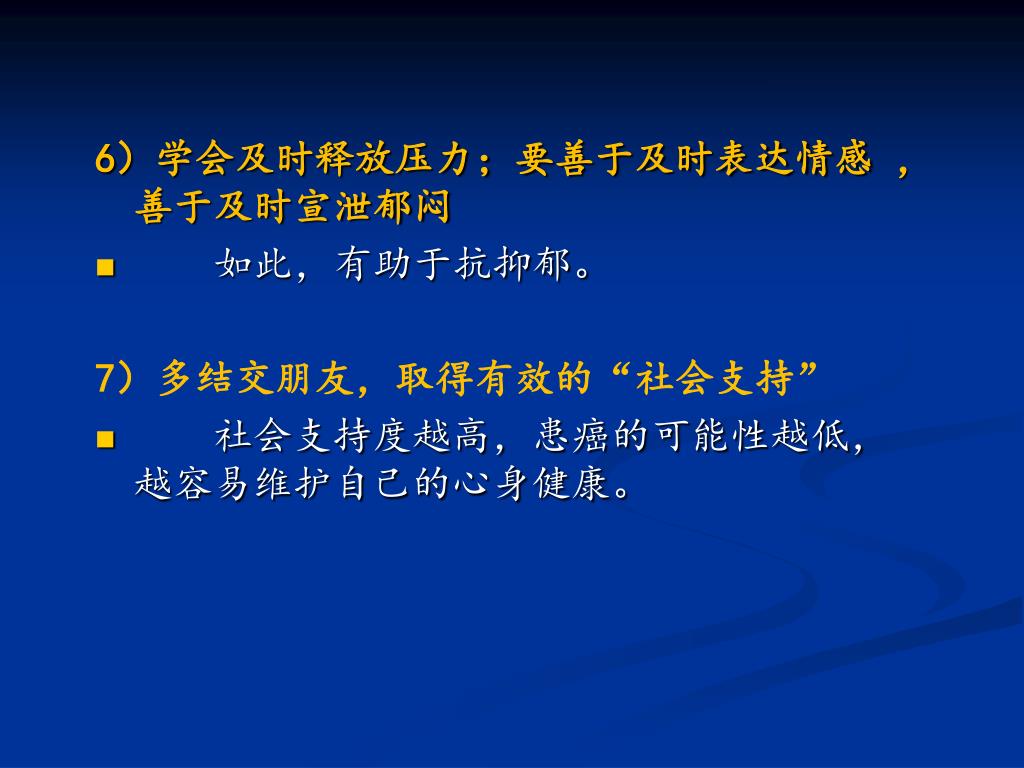 6）学会及时释放压力；要善于及时表达情感 ，善于及时宣泄郁闷

■ 如此，有助于抗抑郁。

7）多结交朋友，取得有效的“社会支持”

■ 社会支持度越高，患癌的可能性越低，越容易维护自己的心身健康。